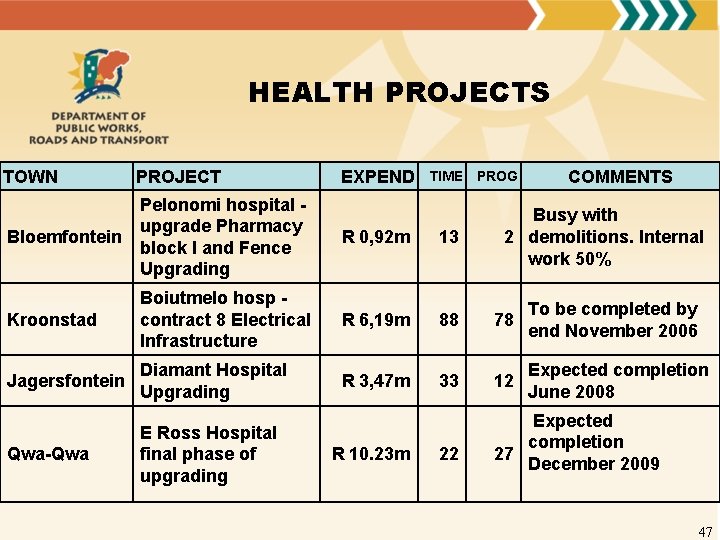 DEPARTMENT OF PUBLIC WORKS, ROADS AND TRANSPORT

HEALTH PROJECTS

| TOWN | PROJECT | EXPEND | TIME | PROG | COMMENTS |
|---|---|---|---|---|---|
| Bloemfontein | Pelonomi hospital - upgrade Pharmacy block I and Fence Upgrading | R 0,92m | 13 | 2 | Busy with demolitions. Internal work 50% |
| Kroonstad | Boiutmelo hosp - contract 8 Electrical Infrastructure | R 6,19m | 88 | 78 | To be completed by end November 2006 |
| Jagersfontein | Diamant Hospital Upgrading | R 3,47m | 33 | 12 | Expected completion June 2008 |
| Qwa-Qwa | E Ross Hospital final phase of upgrading | R 10.23m | 22 | 27 | Expected completion December 2009 |

47